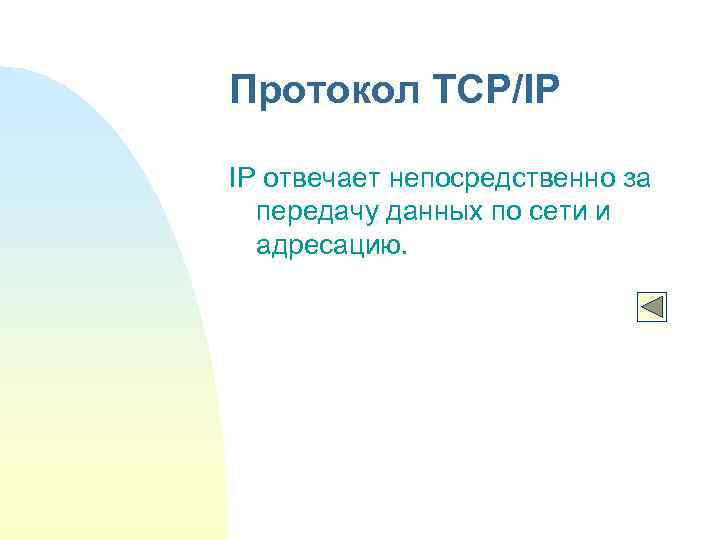 Протокол TCP/IP

IP отвечает непосредственно за передачу данных по сети и адресацию.